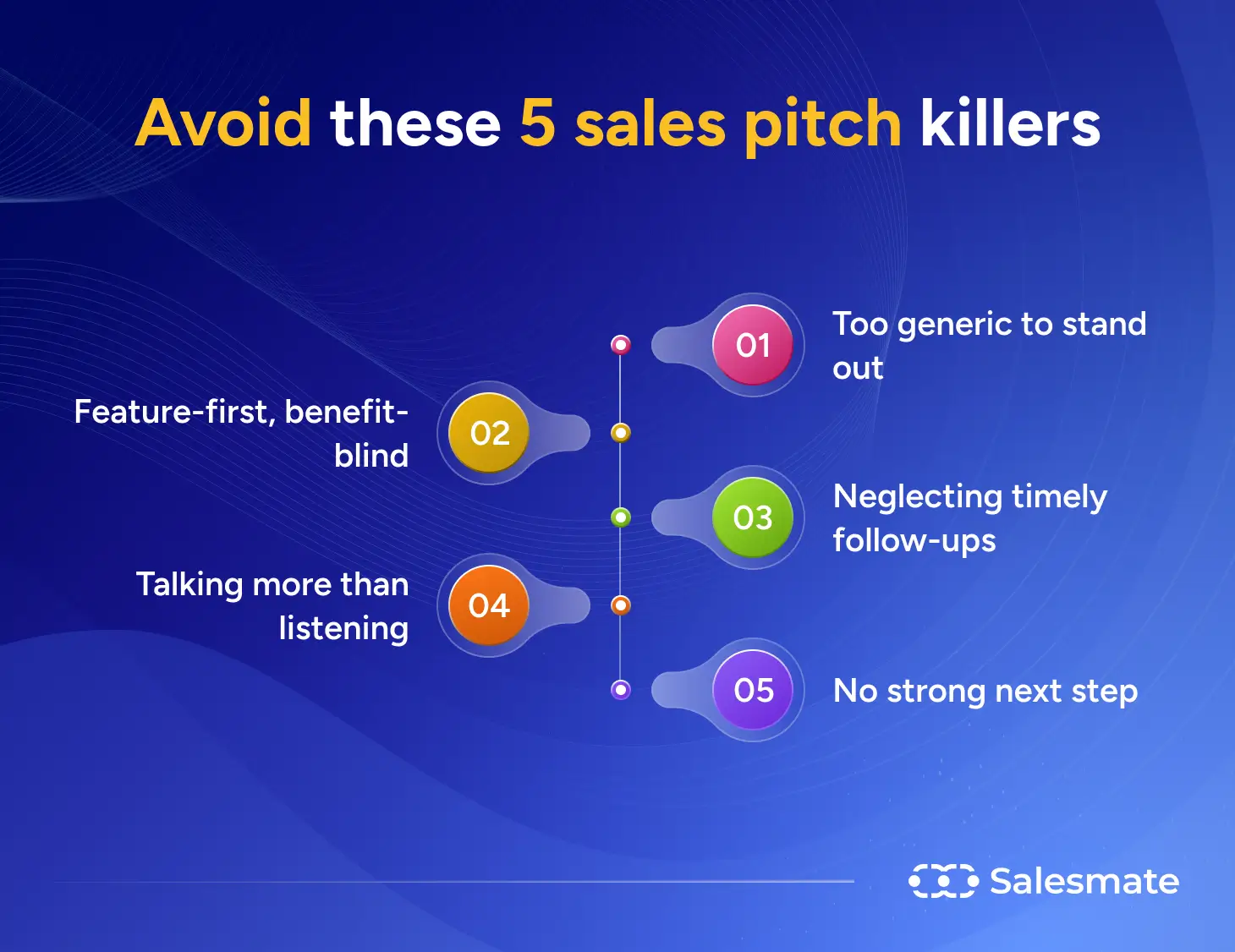 Avoid these 5 sales pitch killers

01 Too generic to stand out

02 Feature-first, benefit-blind

03 Neglecting timely follow-ups

04 Talking more than listening

05 No strong next step

Salesmate